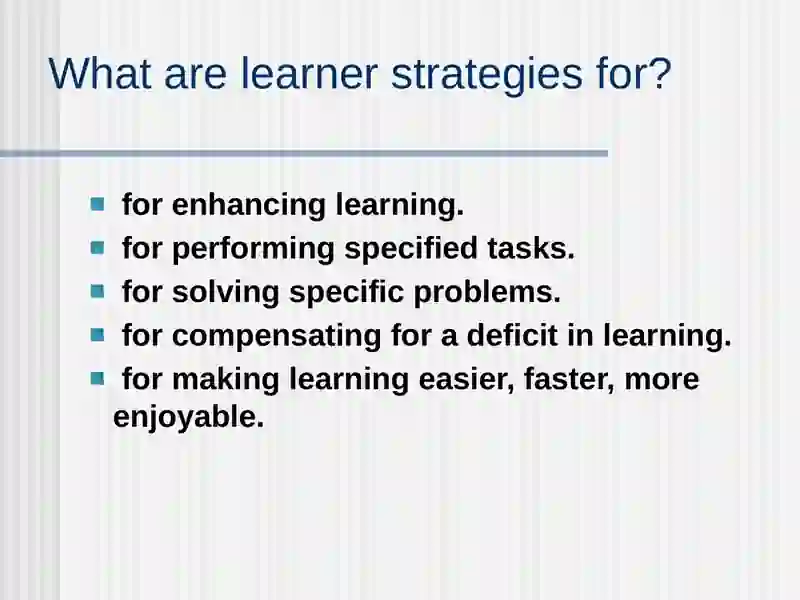 What are learner strategies for?

- for enhancing learning.
- for performing specified tasks.
- for solving specific problems.
- for compensating for a deficit in learning.
- for making learning easier, faster, more enjoyable.